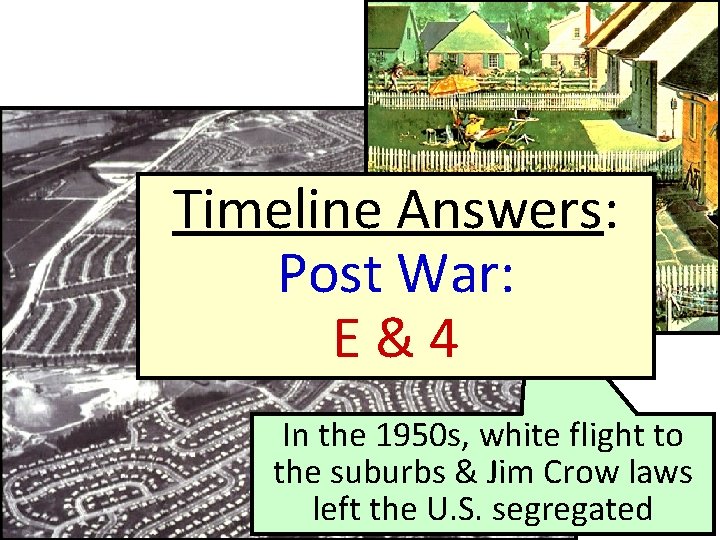 Timeline Answers:
Post War:
E & 4

In the 1950s, white flight to the suburbs & Jim Crow laws left the U.S. segregated